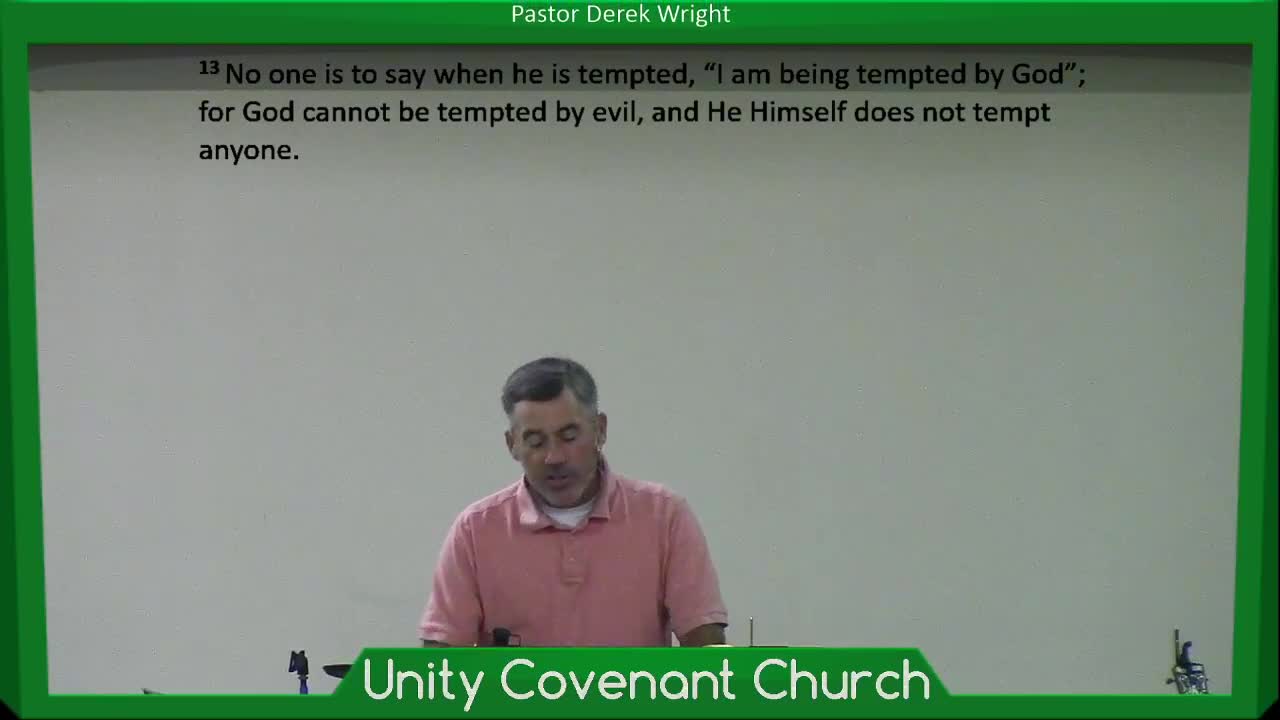 Pastor Derek Wright

$^{13}$ No one is to say when he is tempted, “I am being tempted by God”; for God cannot be tempted by evil, and He Himself does not tempt anyone.

Unity Covenant Church